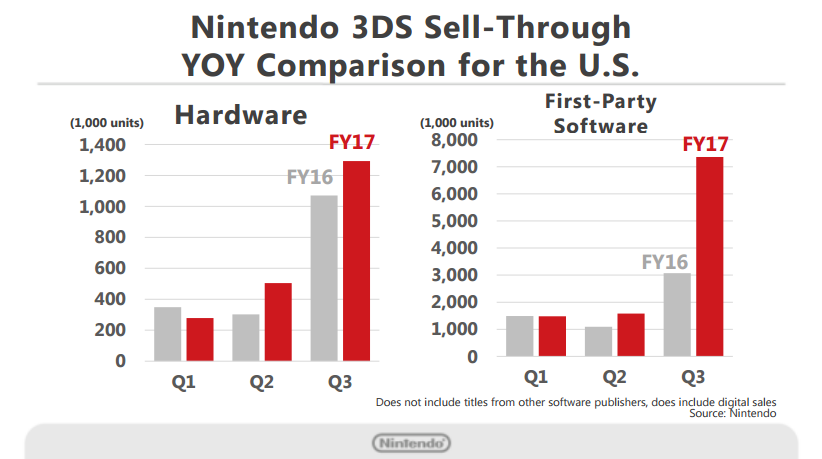 Nintendo 3DS Sell-Through YOY Comparison for the U.S.

Hardware

(1,000 units)

1,400
1,200
1,000
800
600
400
200
0

FY16
FY17

Q1
Q2
Q3

First-Party Software

(1,000 units)

8,000
7,000
6,000
5,000
4,000
3,000
2,000
1,000
0

FY16
FY17

Q1
Q2
Q3

Does not include titles from other software publishers, does include digital sales
Source: Nintendo

Nintendo